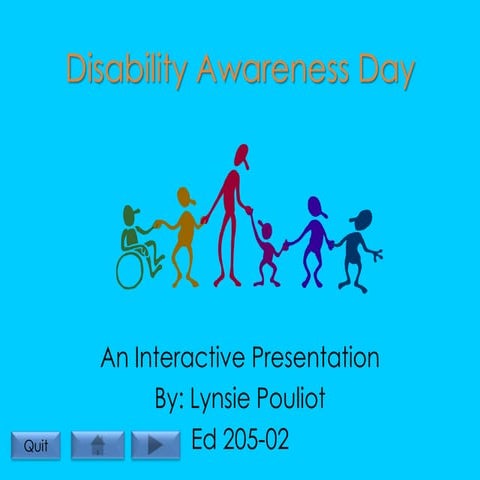 Disability Awareness Day

An Interactive Presentation
By: Lynsie Pouliot
Ed 205-02

Quit